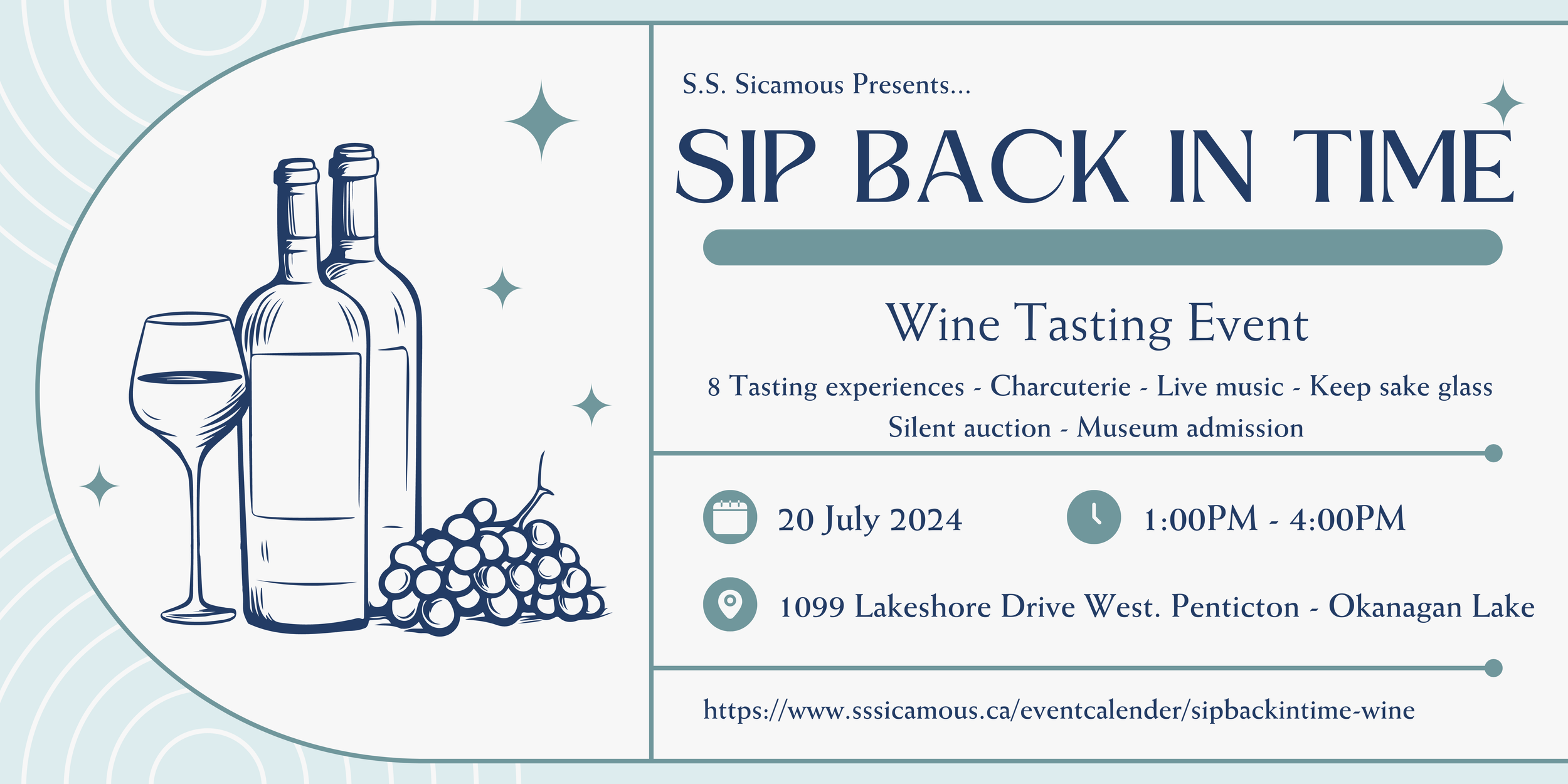 S.S. Sicamous Presents...

SIP BACK IN TIME

Wine Tasting Event

8 Tasting experiences - Charcuterie - Live music - Keep sake glass
Silent auction - Museum admission

20 July 2024

1:00PM - 4:00PM

1099 Lakeshore Drive West. Penticton - Okanagan Lake

https://www.sssicamous.ca/eventcalender/sipbackintime-wine